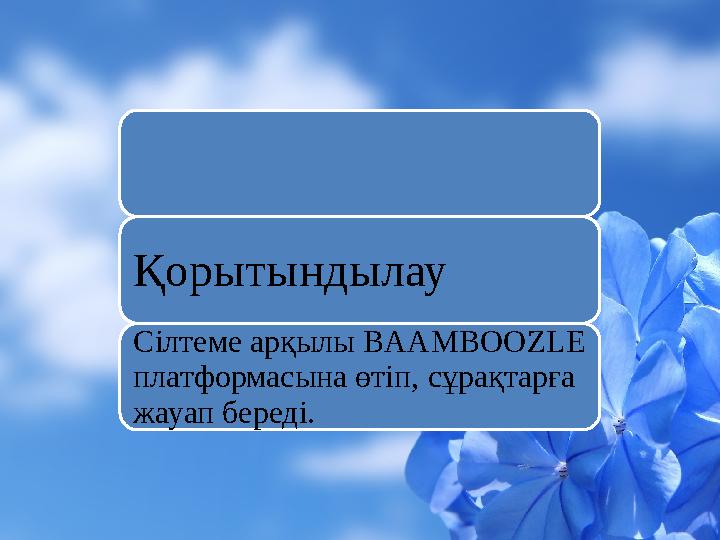 Қорытындылау

Сілтеме арқылы BAAMBOOZLE платформасына өтіп, сұрақтарға жауап береді.